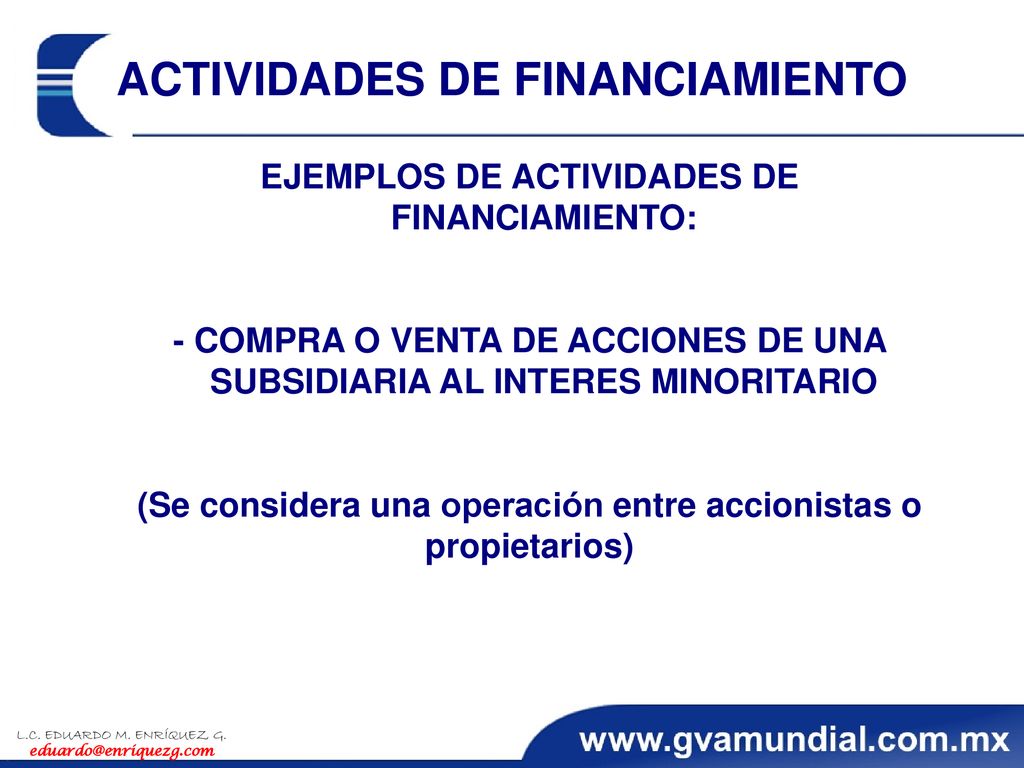 ACTIVIDADES DE FINANCIAMIENTO

EJEMPLOS DE ACTIVIDADES DE FINANCIAMIENTO:

- COMPRA O VENTA DE ACCIONES DE UNA SUBSIDIARIA AL INTERES MINORITARIO

(Se considera una operación entre accionistas o propietarios)

L.C. EDUARDO M. ENRÍQUEZ G.
eduardo@enriquezg.com

www.gvamundial.com.mx